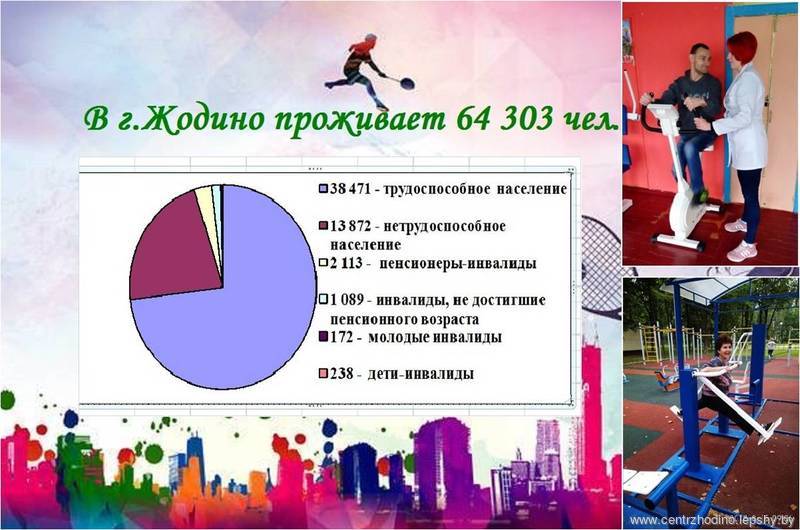 В г.Жодино проживает 64 303 чел.

38 471 - трудоспособное население

13 872 - нетрудоспособное население

2 113 - пенсионеры-инвалиды

1 089 - инвалиды, не достигшие пенсионного возраста

172 - молодые инвалиды

238 - дети-инвалиды

www.centrzhodino.lepshy.by